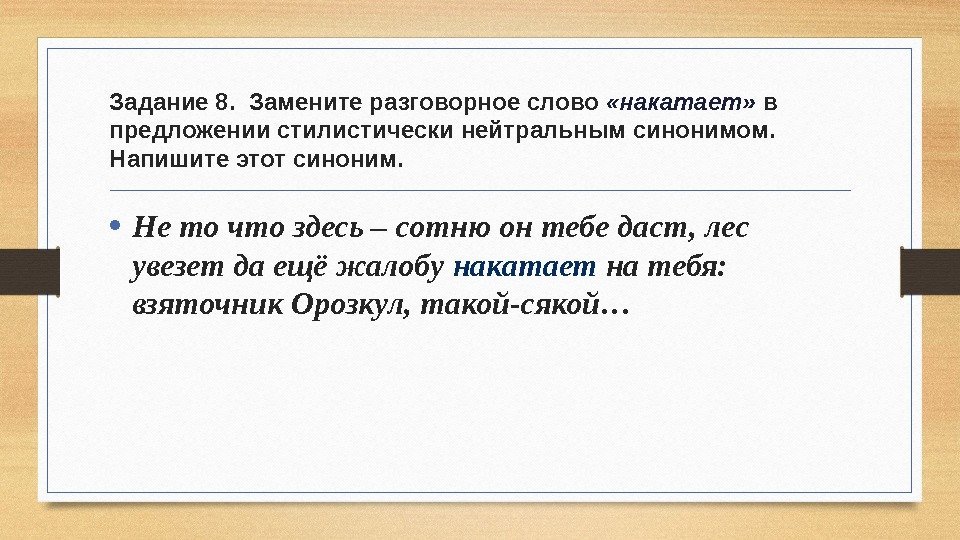 Задание 8. Замените разговорное слово «накатает» в предложении стилистически нейтральным синонимом. Напишите этот синоним.

• Не то что здесь – сотню он тебе даст, лес увезет да ещё жалобу накатает на тебя: взяточник Орозкул, такой-сякой…